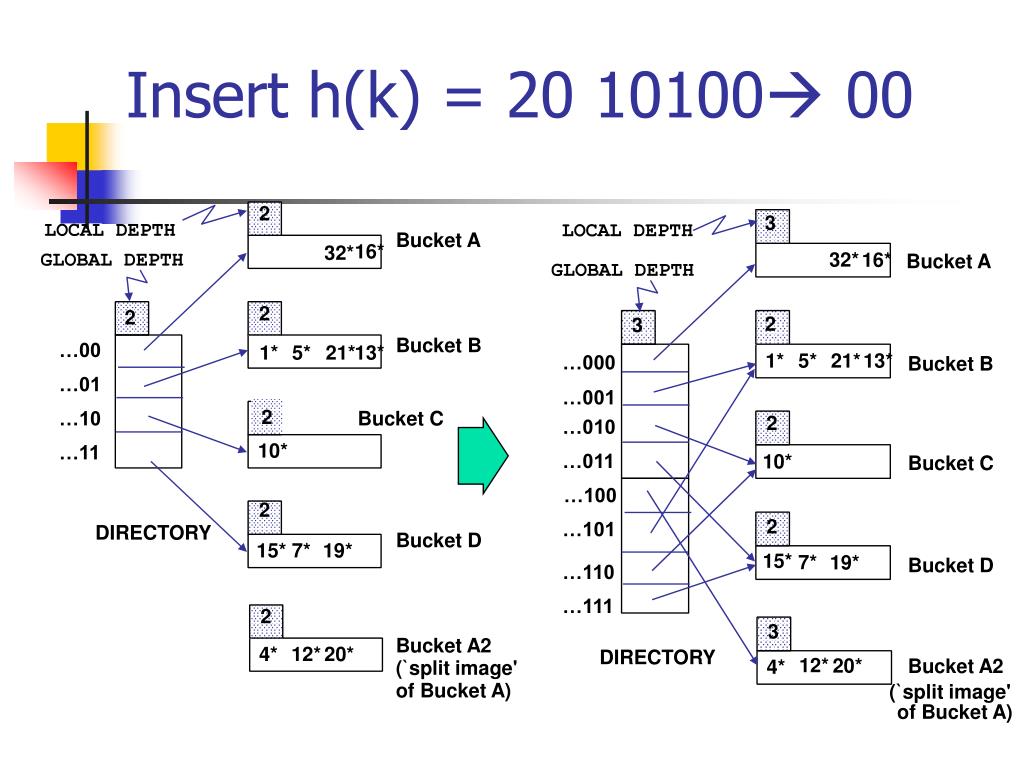 Insert h(k) = 20 10100→ 00

LOCAL DEPTH
GLOBAL DEPTH

2
…00
…01
…10
…11
DIRECTORY

2
32*16*
Bucket A

2
1* 5* 21*13*
Bucket B

2
10*
Bucket C

2
15* 7* 19*
Bucket D

2
4* 12* 20*
Bucket A2
(`split image'
of Bucket A)

LOCAL DEPTH
GLOBAL DEPTH

3
…000
…001
…010
…011
…100
…101
…110
…111
DIRECTORY

3
32* 16*
Bucket A

2
1* 5* 21* 13*
Bucket B

2
10*
Bucket C

2
15* 7* 19*
Bucket D

3
4* 12* 20*
Bucket A2
(`split image'
of Bucket A)